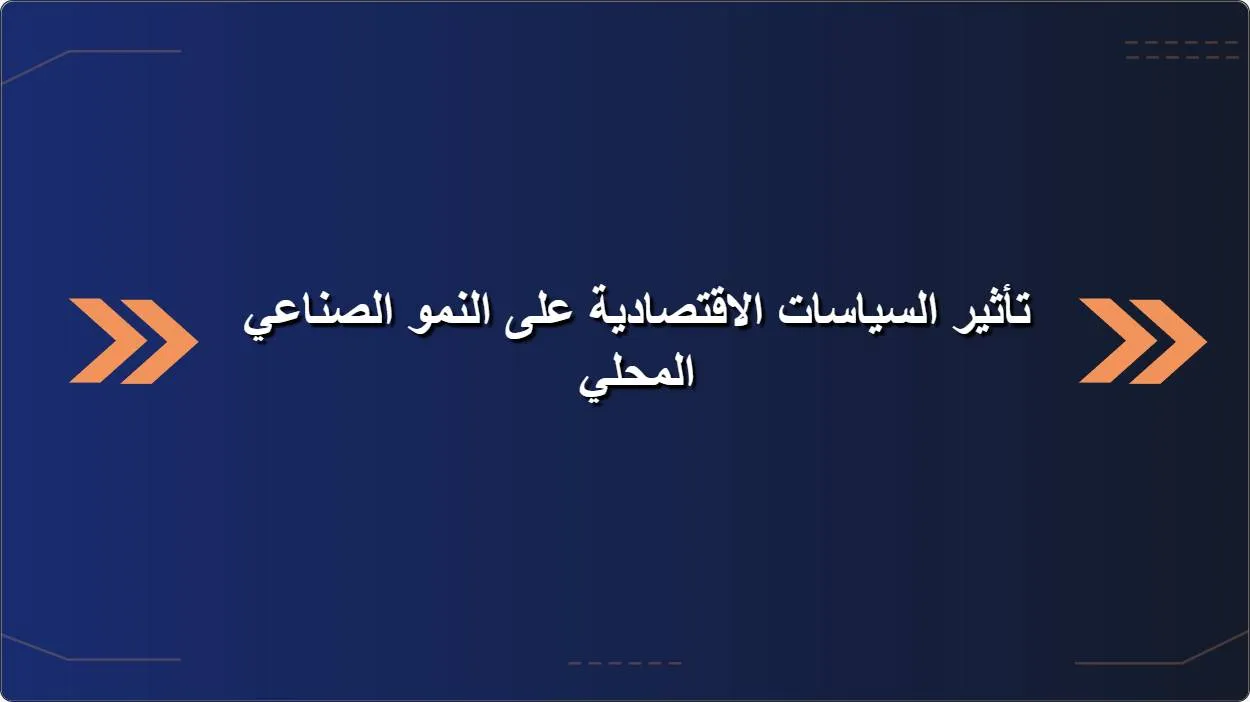 تأثير السياسات الاقتصادية على النمو الصناعي المحلي